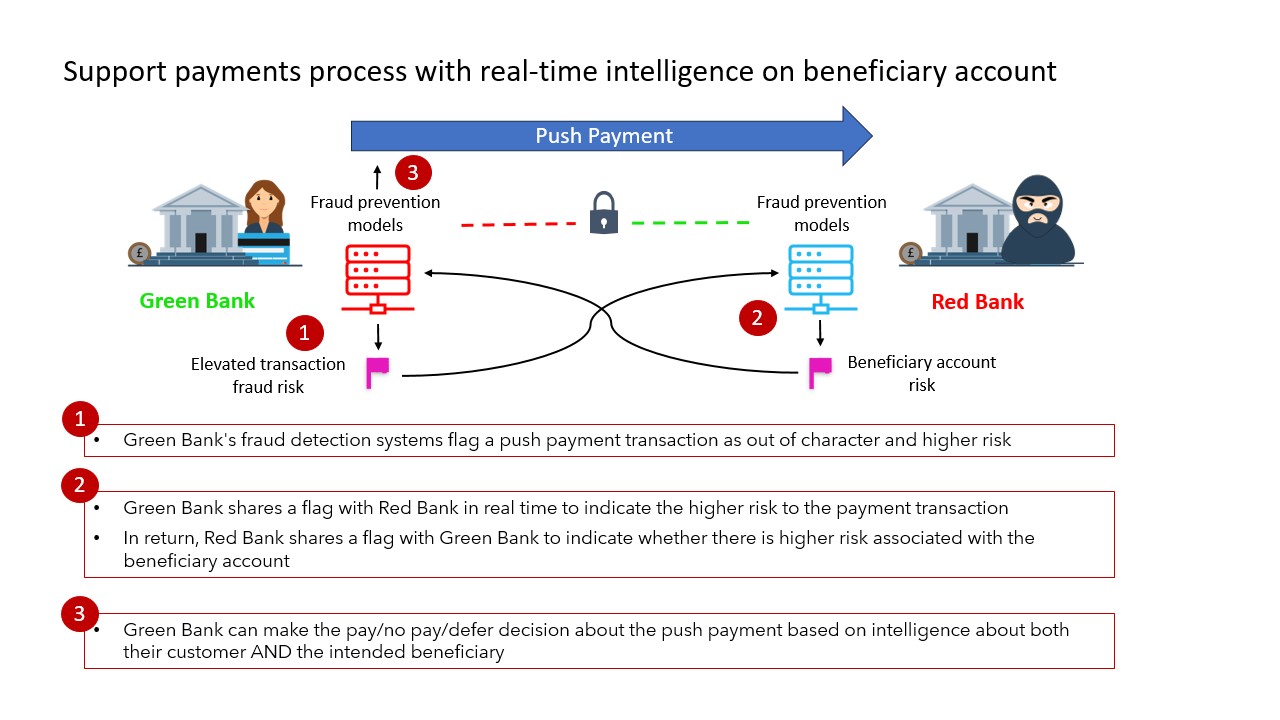 Support payments process with real-time intelligence on beneficiary account

Push Payment

3

Fraud prevention models

Fraud prevention models

£

£

Green Bank

Red Bank

1

2

Elevated transaction fraud risk

Beneficiary account risk

1

• Green Bank's fraud detection systems flag a push payment transaction as out of character and higher risk

2

• Green Bank shares a flag with Red Bank in real time to indicate the higher risk to the payment transaction

• In return, Red Bank shares a flag with Green Bank to indicate whether there is higher risk associated with the beneficiary account

3

• Green Bank can make the pay/no pay/defer decision about the push payment based on intelligence about both their customer AND the intended beneficiary